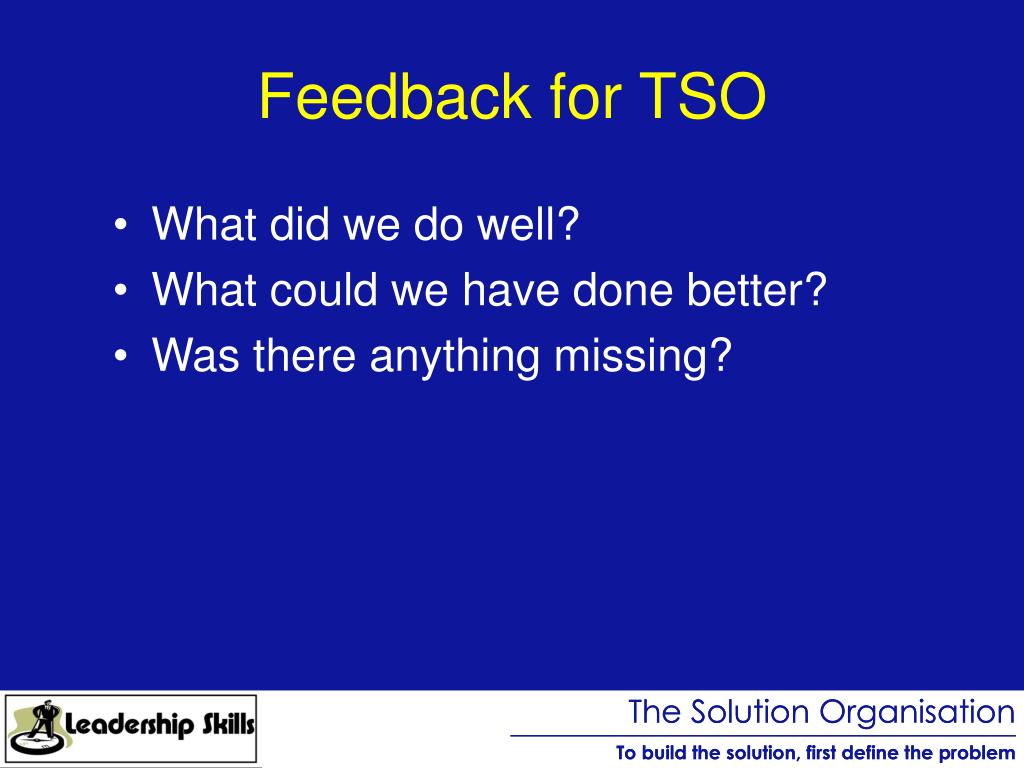 Feedback for TSO

• What did we do well?
• What could we have done better?
• Was there anything missing?

Leadership Skills

The Solution Organisation

To build the solution, first define the problem